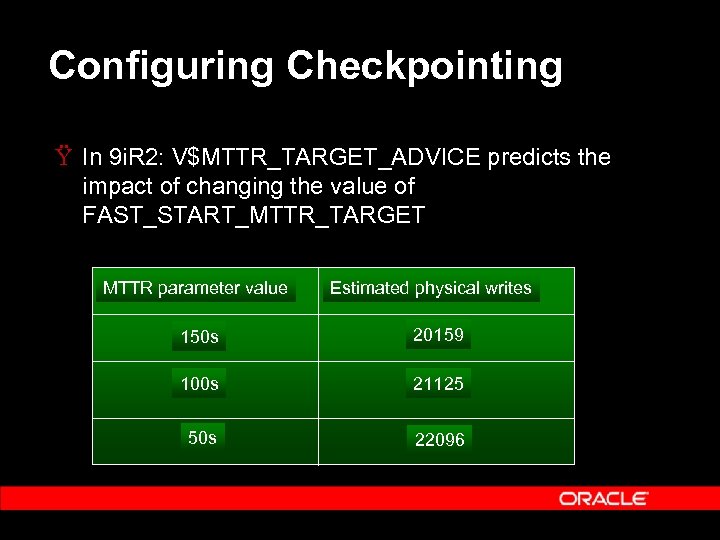 Configuring Checkpointing

Ÿ In 9iR2: V$MTTR_TARGET_ADVICE predicts the impact of changing the value of FAST_START_MTTR_TARGET

| MTTR parameter value | Estimated physical writes |
|---|---|
| 150s | 20159 |
| 100s | 21125 |
| 50s | 22096 |

ORACLE